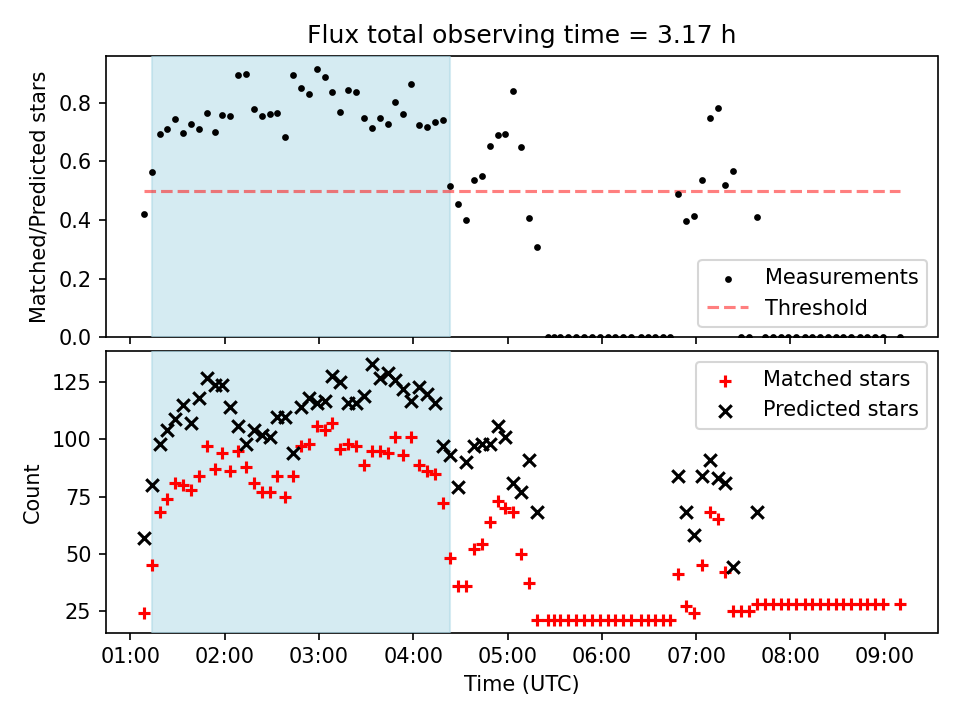 Flux total observing time = 3.17 h

Matched/Predicted stars

0.8
0.6
0.4
0.2
0.0

Measurements
Threshold

Count

125
100
75
50
25

Matched stars
Predicted stars

01:00 02:00 03:00 04:00 05:00 06:00 07:00 08:00 09:00

Time (UTC)